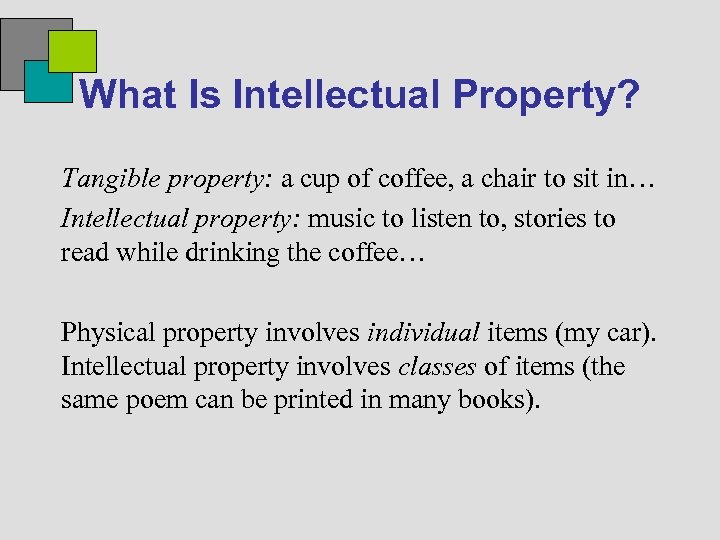 What Is Intellectual Property?

Tangible property: a cup of coffee, a chair to sit in…

Intellectual property: music to listen to, stories to read while drinking the coffee…

Physical property involves individual items (my car). Intellectual property involves classes of items (the same poem can be printed in many books).